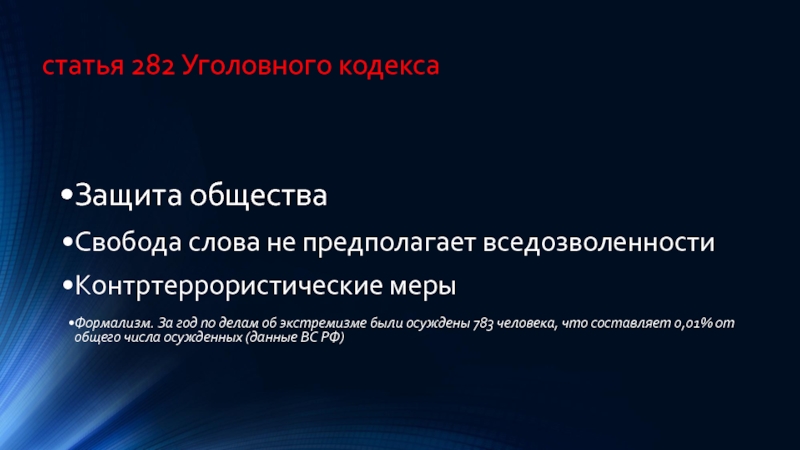 статья 282 Уголовного кодекса

•Защита общества

•Свобода слова не предполагает вседозволенности

•Контртеррористические меры

•Формализм. За год по делам об экстремизме были осуждены 783 человека, что составляет 0,01% от общего числа осужденных (данные ВС РФ)